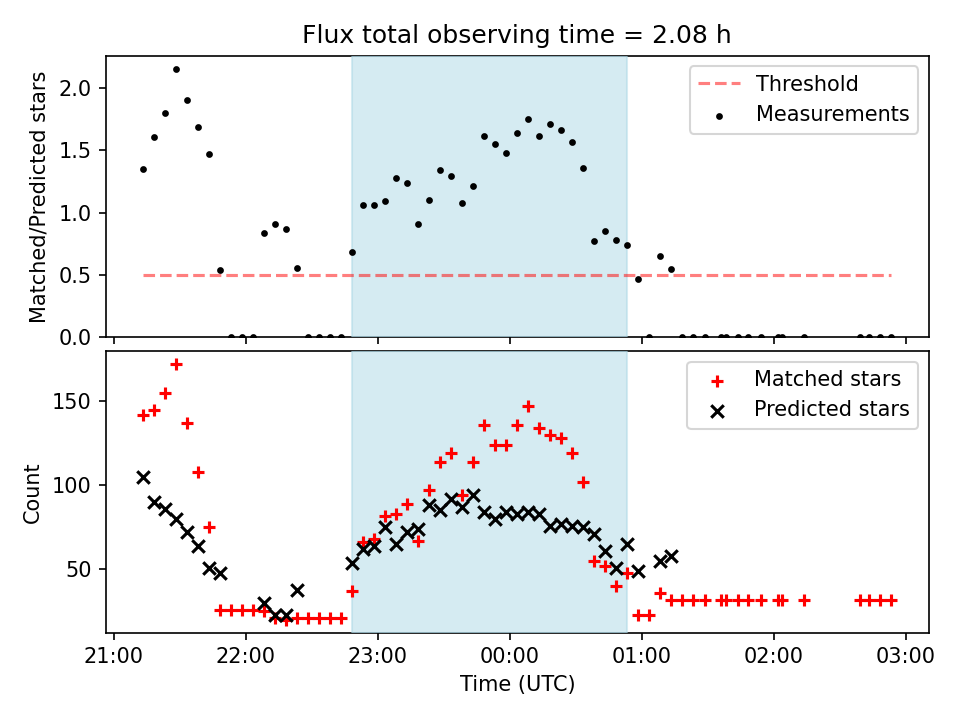 Flux total observing time = 2.08 h

Matched/Predicted stars

2.0
1.5
1.0
0.5
0.0

Threshold
Measurements

Count

150
100
50

Matched stars
Predicted stars

21:00
22:00
23:00
00:00
01:00
02:00
03:00

Time (UTC)